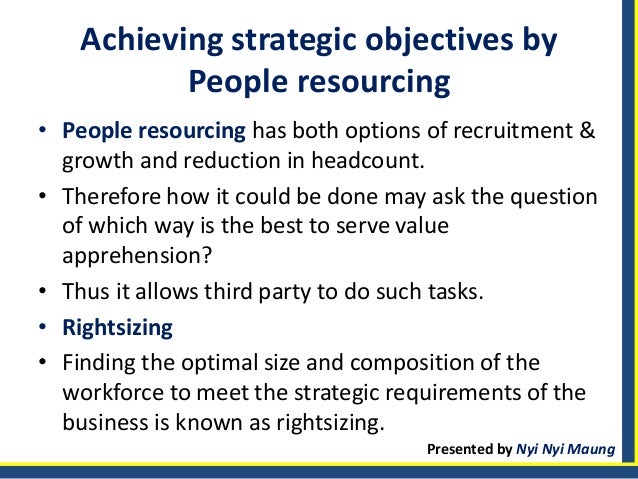 Achieving strategic objectives by People resourcing

• People resourcing has both options of recruitment & growth and reduction in headcount.

• Therefore how it could be done may ask the question of which way is the best to serve value apprehension?

• Thus it allows third party to do such tasks.

• Rightsizing

• Finding the optimal size and composition of the workforce to meet the strategic requirements of the business is known as rightsizing.

Presented by Nyi Nyi Maung